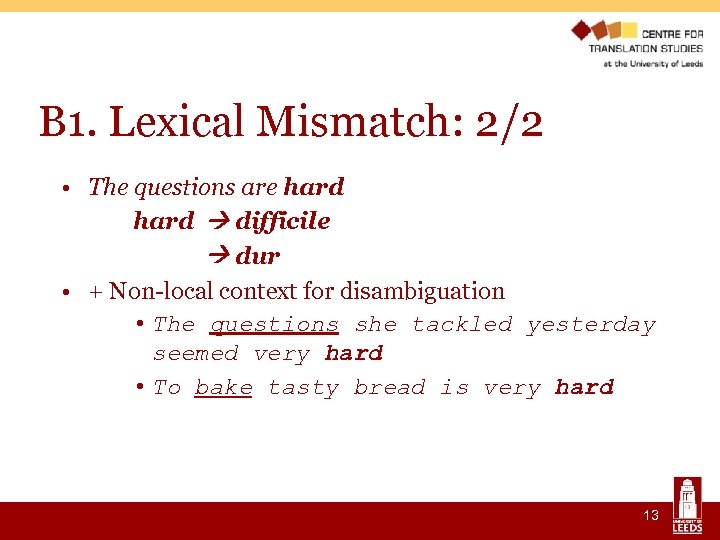 CENTRE FOR TRANSLATION STUDIES at the University of Leeds

B1. Lexical Mismatch: 2/2

• The questions are hard
hard → difficile
→ dur
• + Non-local context for disambiguation
• The questions she tackled yesterday seemed very hard
• To bake tasty bread is very hard

13

UNIVERSITY OF LEEDS